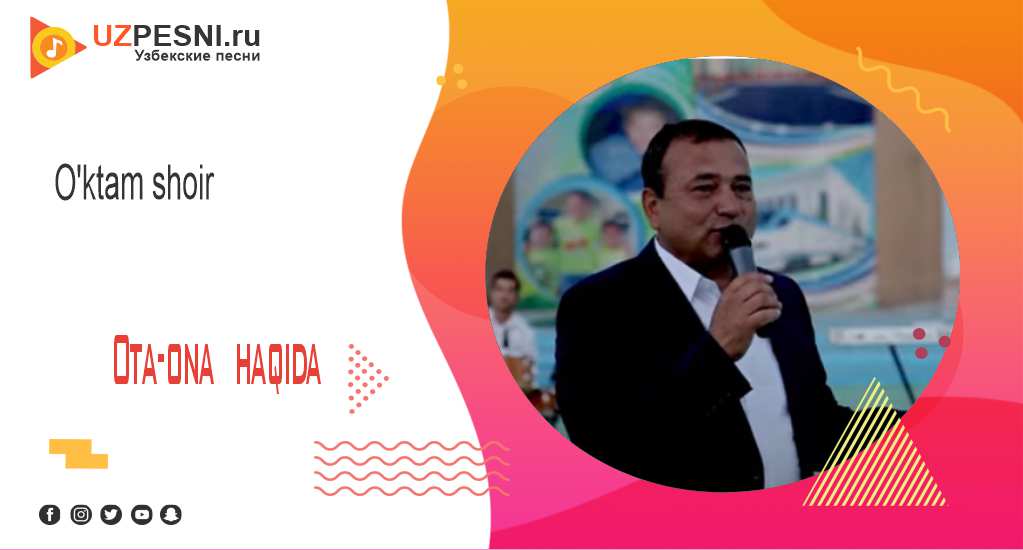 UZPESNI.ru
Узбекские песни

O'ktam shoir

Ota-ona haqida